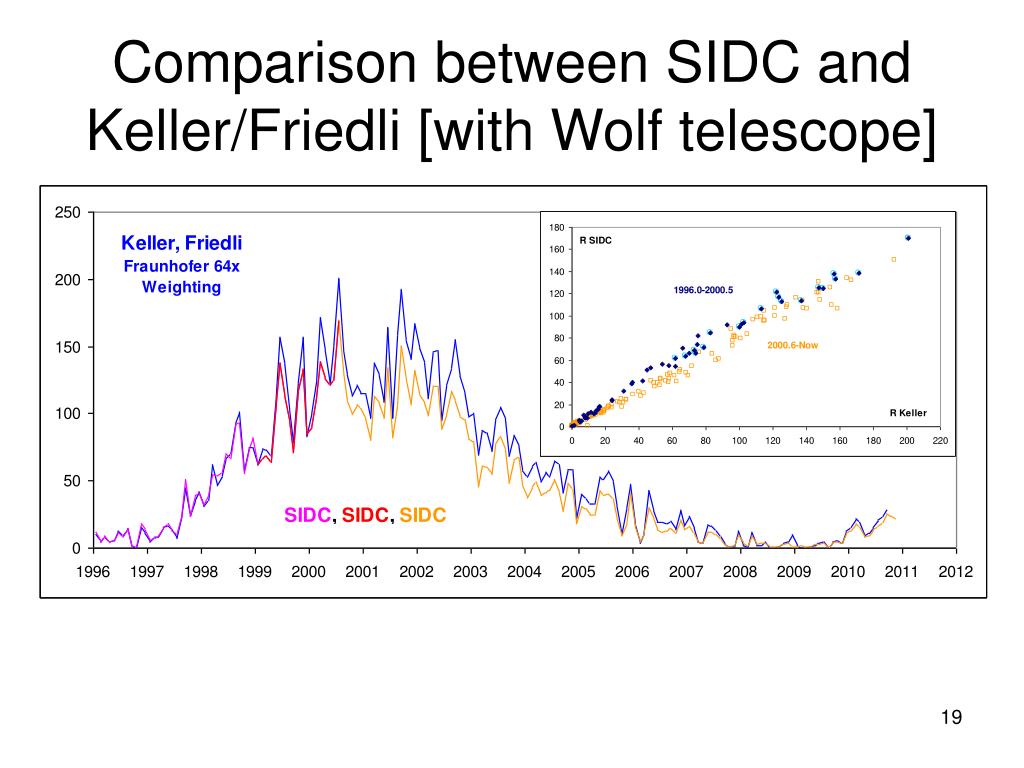 Comparison between SIDC and Keller/Friedli [with Wolf telescope]

250
200
150
100
50
0

Keller, Friedli
Fraunhofer 64x
Weighting

SIDC, SIDC, SIDC

1996 1997 1998 1999 2000 2001 2002 2003 2004 2005 2006 2007 2008 2009 2010 2011 2012

180
160
140
120
100
80
60
40
20
0
R SIDC
1996.0-2000.5
2000.6-Now
R Keller
0 20 40 60 80 100 120 140 160 180 200 220

19